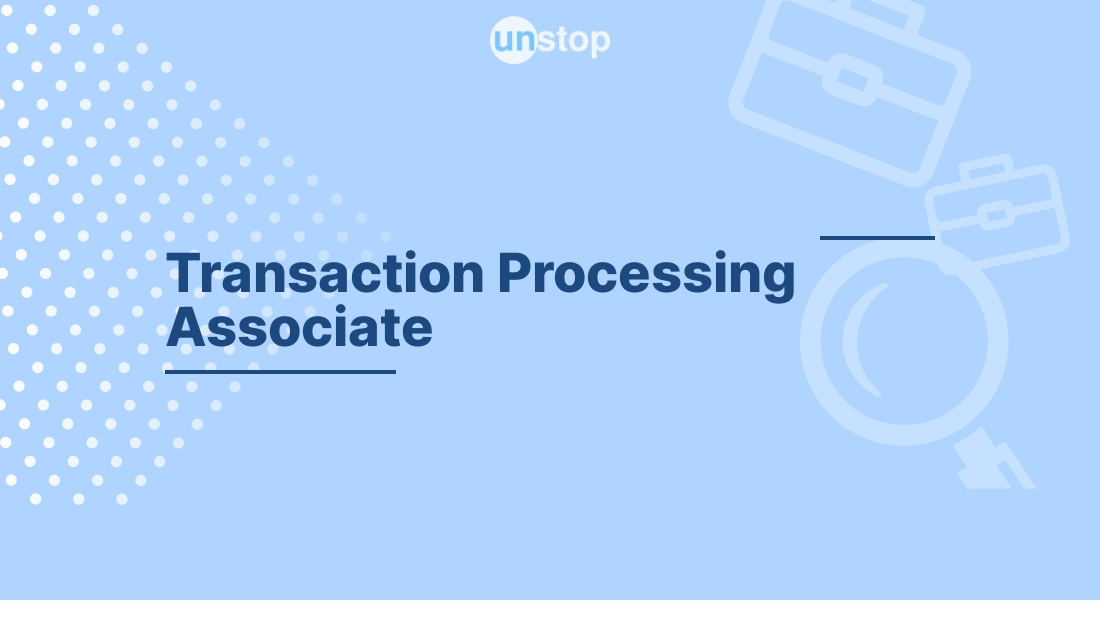 unstop

Transaction Processing Associate